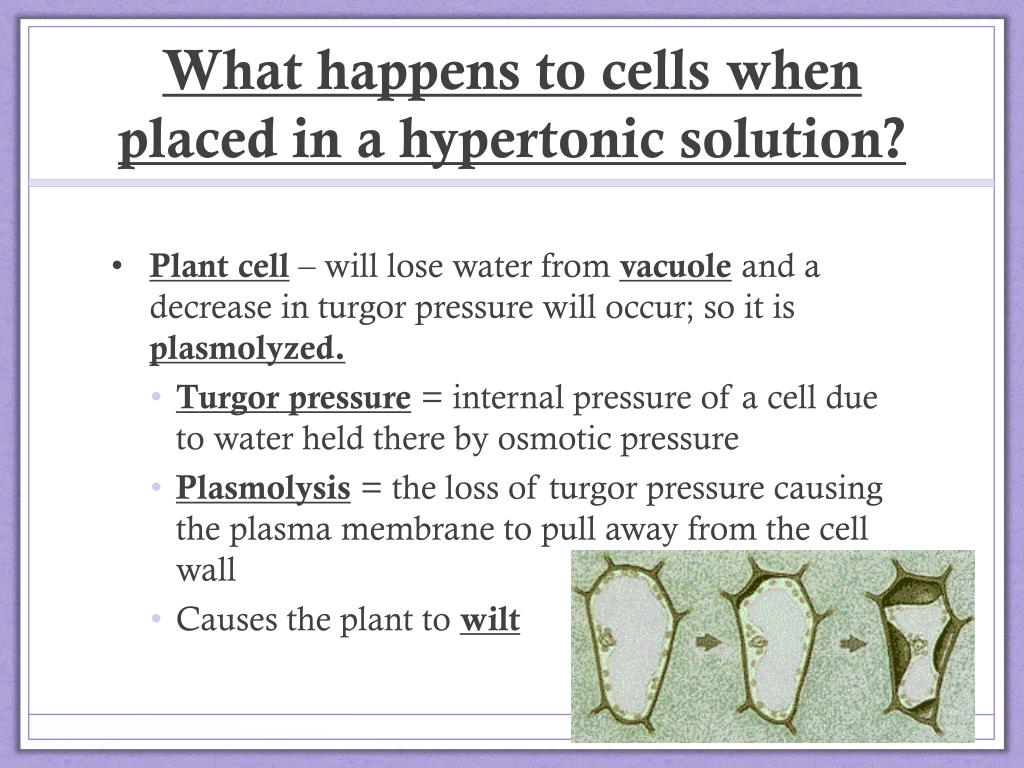 What happens to cells when placed in a hypertonic solution?

• Plant cell – will lose water from vacuole and a decrease in turgor pressure will occur; so it is plasmolyzed.
  • Turgor pressure = internal pressure of a cell due to water held there by osmotic pressure
  • Plasmolysis = the loss of turgor pressure causing the plasma membrane to pull away from the cell wall
  • Causes the plant to wilt